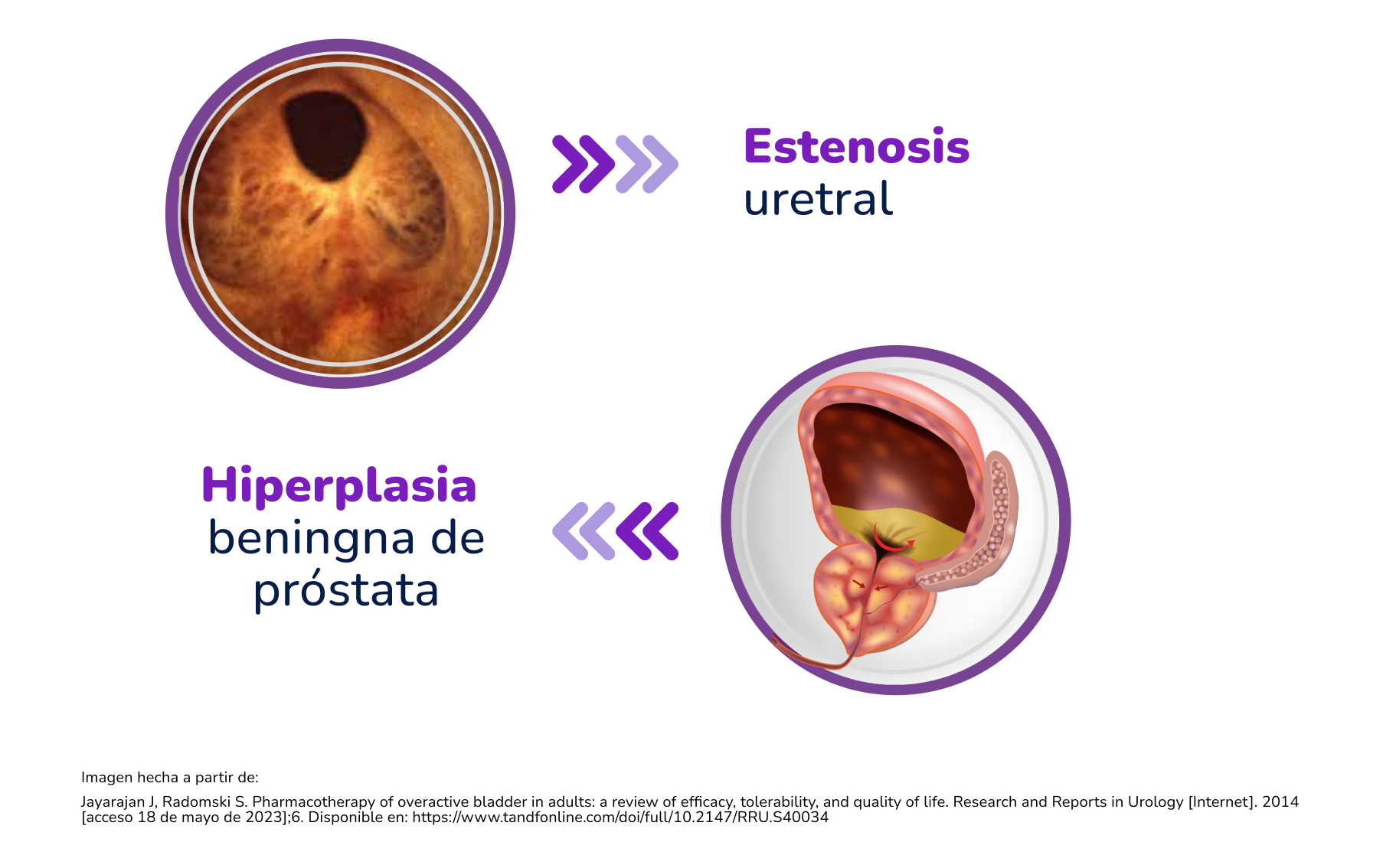 Estenosis
uretral

Hiperplasia
beningna de
próstata

Imagen hecha a partir de:

Jayarajan J, Radomski S. Pharmacotherapy of overactive bladder in adults: a review of efficacy, tolerability, and quality of life. Research and Reports in Urology [Internet]. 2014 [acceso 18 de mayo de 2023];6. Disponible en: https://www.tandfonline.com/doi/full/10.2147/RRU.S40034